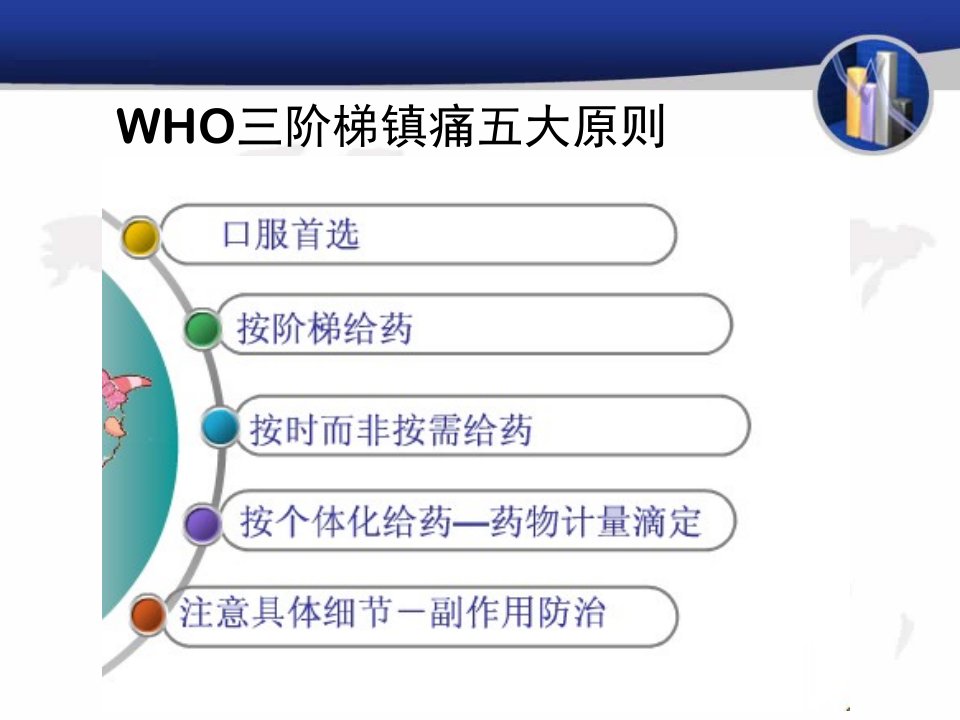 WHO三阶梯镇痛五大原则

口服首选

按阶梯给药

按时而非按需给药

按个体化给药—药物计量滴定

注意具体细节－副作用防治